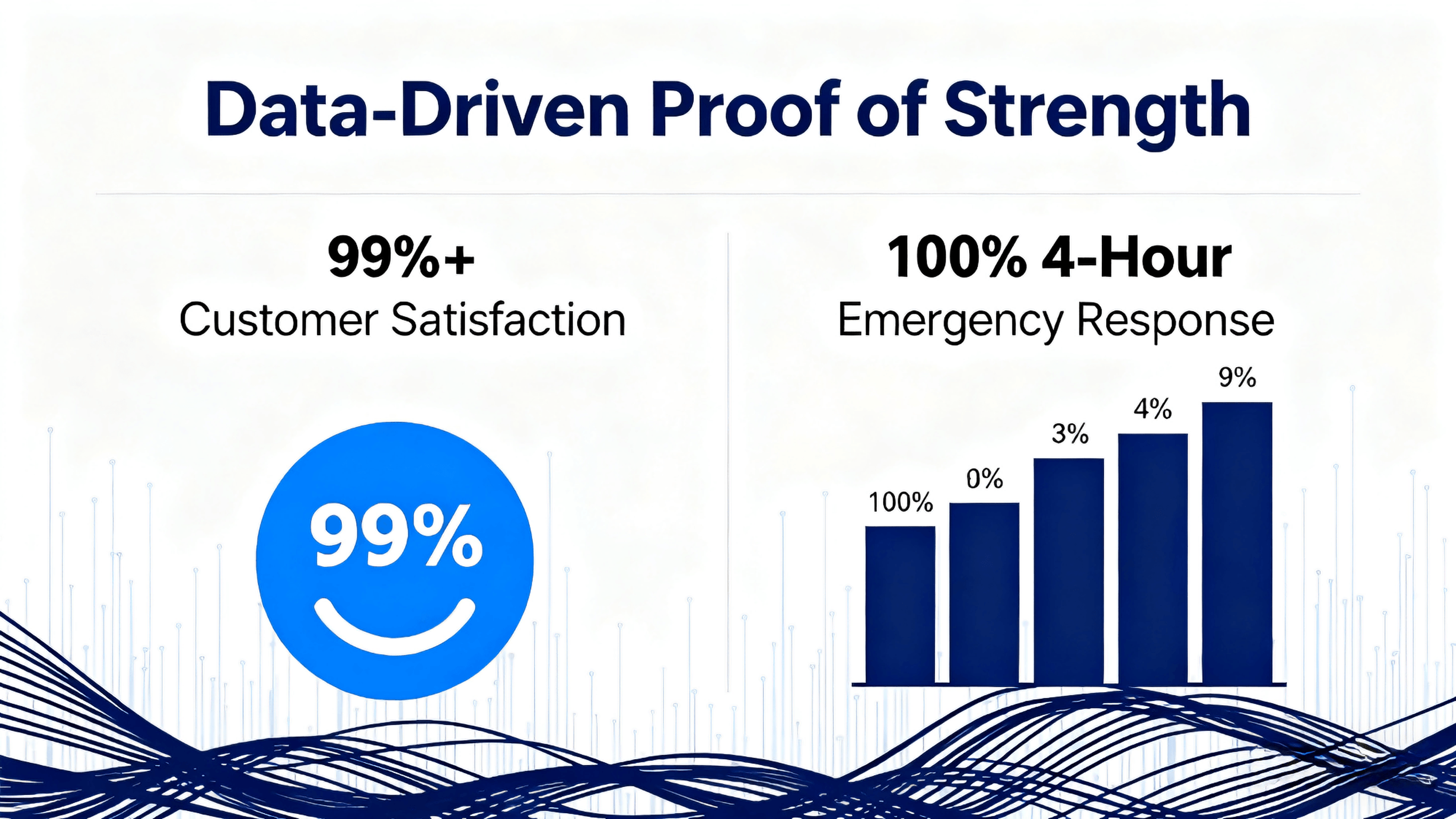 Data-Driven Proof of Strength

99%+
Customer Satisfaction

99%

100% 4-Hour
Emergency Response

100%
0%
3%
4%
9%